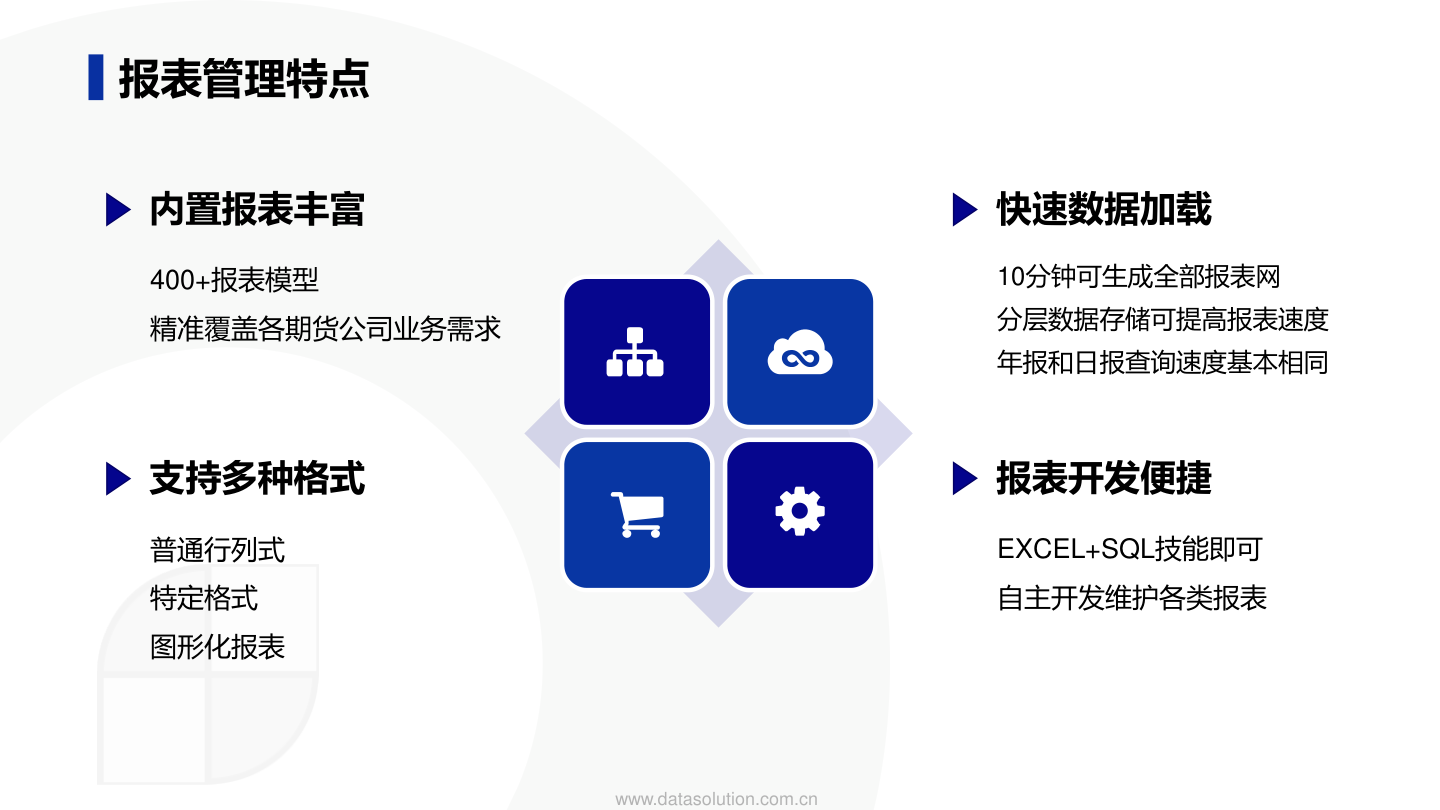 报表管理特点

内置报表丰富

400+报表模型
精准覆盖各期货公司业务需求

支持多种格式

普通行列式
特定格式
图形化报表

快速数据加载

10分钟可生成全部报表网
分层数据存储可提高报表速度
年报和日报查询速度基本相同

报表开发便捷

EXCEL+SQL技能即可
自主开发维护各类报表

www.datasolution.com.cn